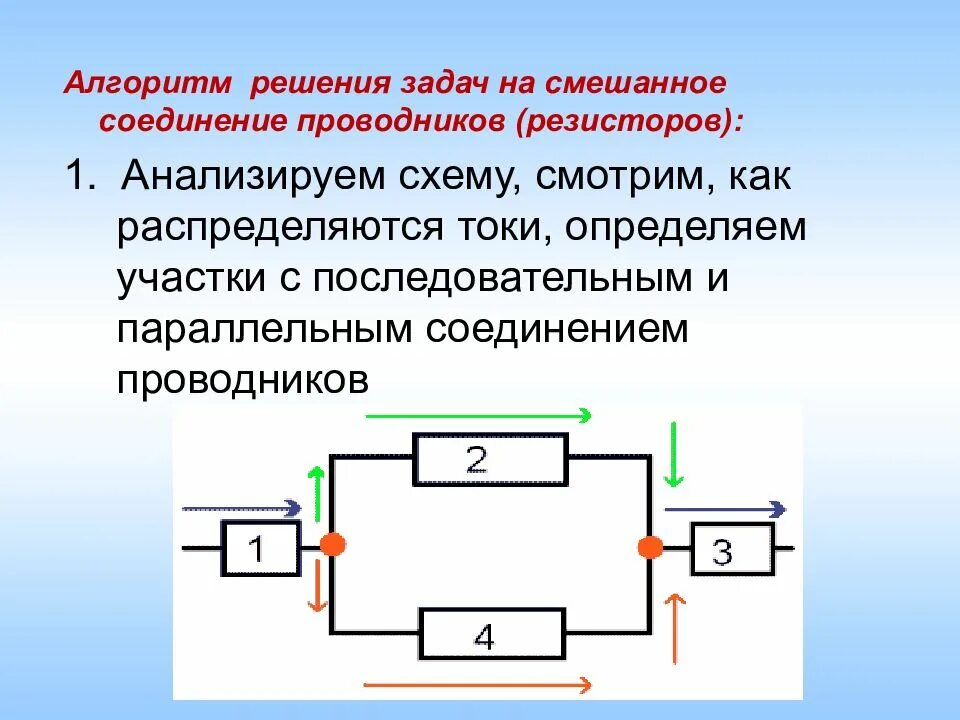 Алгоритм решения задач на смешанное соединение проводников (резисторов):

1. Анализируем схему, смотрим, как распределяются токи, определяем участки с последовательным и параллельным соединением проводников

2

1

3

4